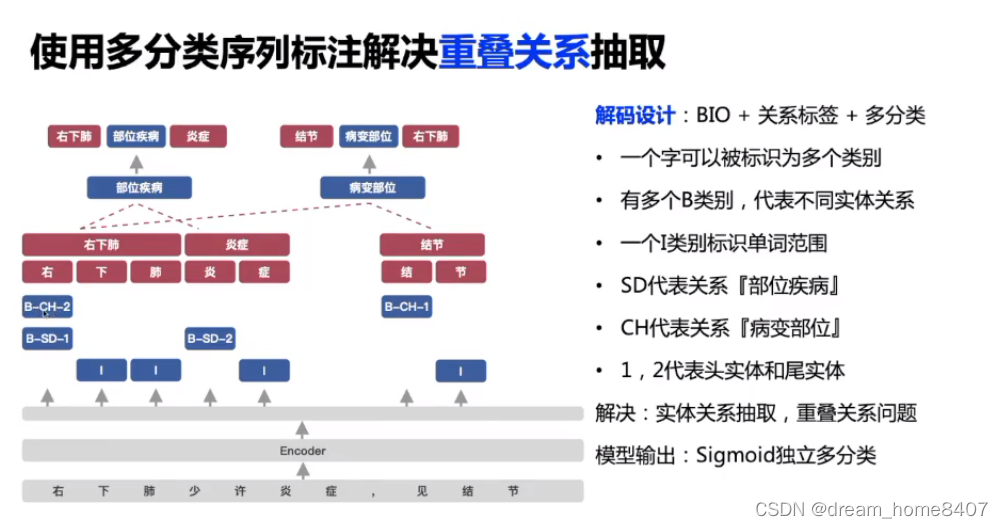 使用多分类序列标注解决重叠关系抽取

右下肺 部位疾病 炎症 结节 病变部位 右下肺

部位疾病 病变部位

右下肺 炎症 结节

右 下 肺 炎 症 结 节

B-CH-2 B-CH-1

B-SD-1 B-SD-2

I I I I

Encoder

右 下 肺 少 许 炎 症 ， 见 结 节

解码设计：BIO + 关系标签 + 多分类

• 一个字可以被标识为多个类别

• 有多个B类别，代表不同实体关系

• 一个I类别标识单词范围

• SD代表关系『部位疾病』

• CH代表关系『病变部位』

• 1，2代表头实体和尾实体

解决：实体关系抽取，重叠关系问题

模型输出：Sigmoid独立多分类

CSDN @dream_home8407